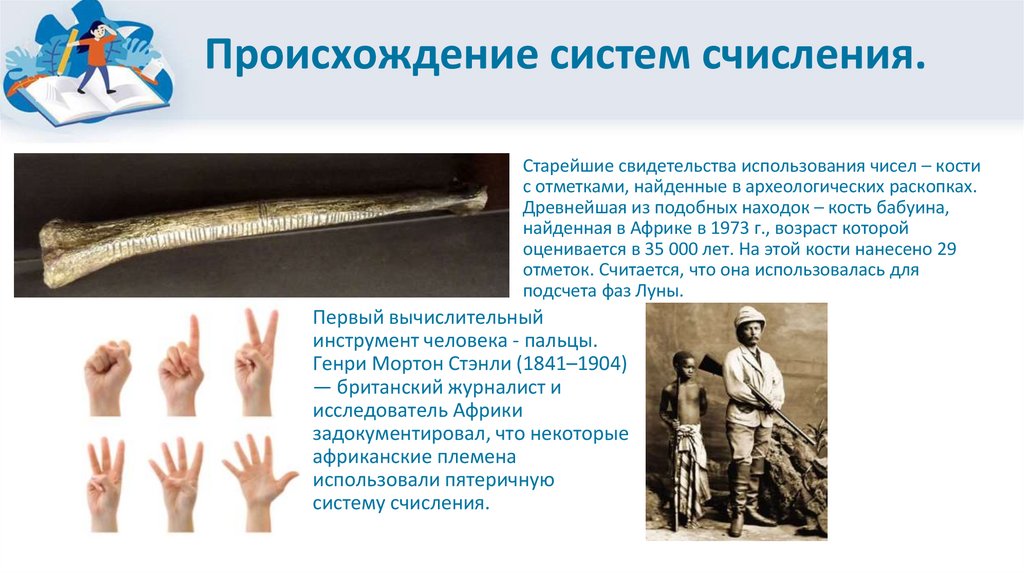 Происхождение систем счисления.

Старейшие свидетельства использования чисел – кости с отметками, найденные в археологических раскопках. Древнейшая из подобных находок – кость бабуина, найденная в Африке в 1973 г., возраст которой оценивается в 35 000 лет. На этой кости нанесено 29 отметок. Считается, что она использовалась для подсчета фаз Луны.

Первый вычислительный инструмент человека - пальцы. Генри Мортон Стэнли (1841–1904) — британский журналист и исследователь Африки задокументировал, что некоторые африканские племена использовали пятеричную систему счисления.